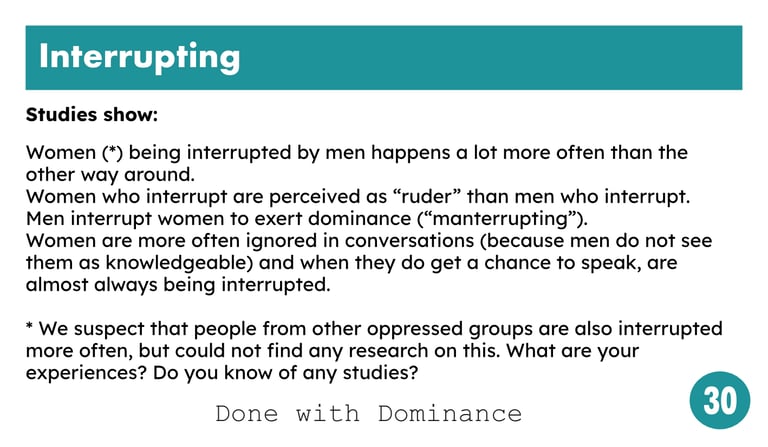 Interrupting

Studies show:

Women (*) being interrupted by men happens a lot more often than the other way around.
Women who interrupt are perceived as “ruder” than men who interrupt.
Men interrupt women to exert dominance (“manterrupting”).
Women are more often ignored in conversations (because men do not see them as knowledgeable) and when they do get a chance to speak, are almost always being interrupted.

* We suspect that people from other oppressed groups are also interrupted more often, but could not find any research on this. What are your experiences? Do you know of any studies?

Done with Dominance

30